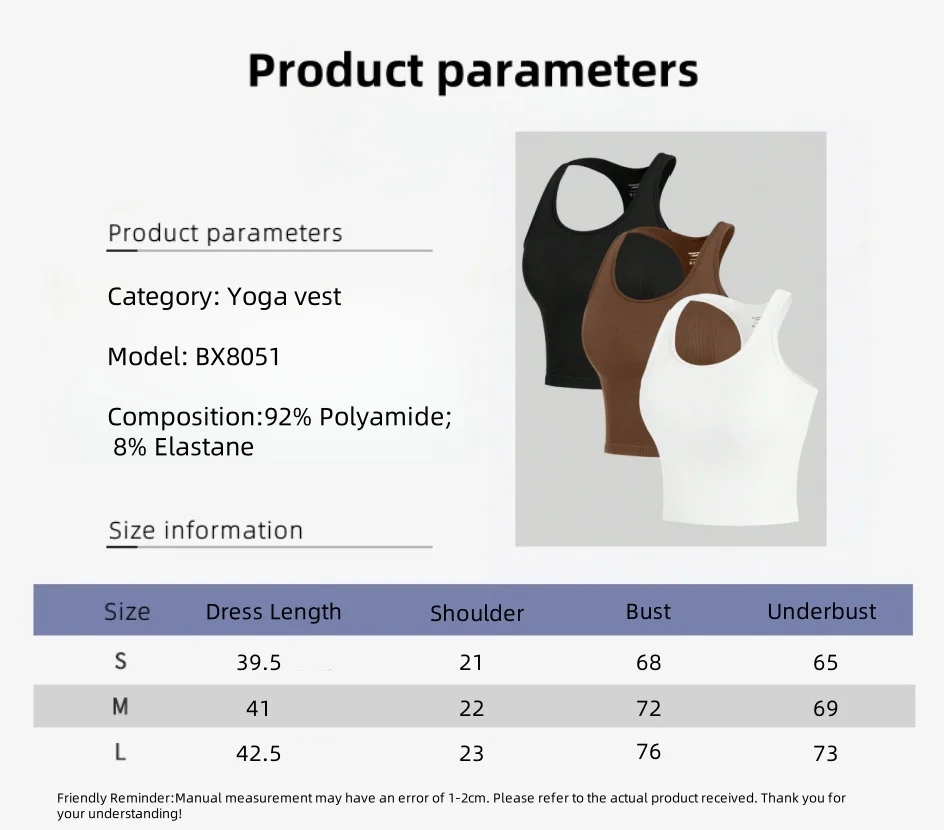 Product parameters

Product parameters

Category: Yoga vest

Model: BX8051

Composition:92% Polyamide; 8% Elastane

Size information

| Size | Dress Length | Shoulder | Bust | Underbust |
|---|---|---|---|---|
| S | 39.5 | 21 | 68 | 65 |
| M | 41 | 22 | 72 | 69 |
| L | 42.5 | 23 | 76 | 73 |

Friendly Reminder:Manual measurement may have an error of 1-2cm. Please refer to the actual product received. Thank you for your understanding!